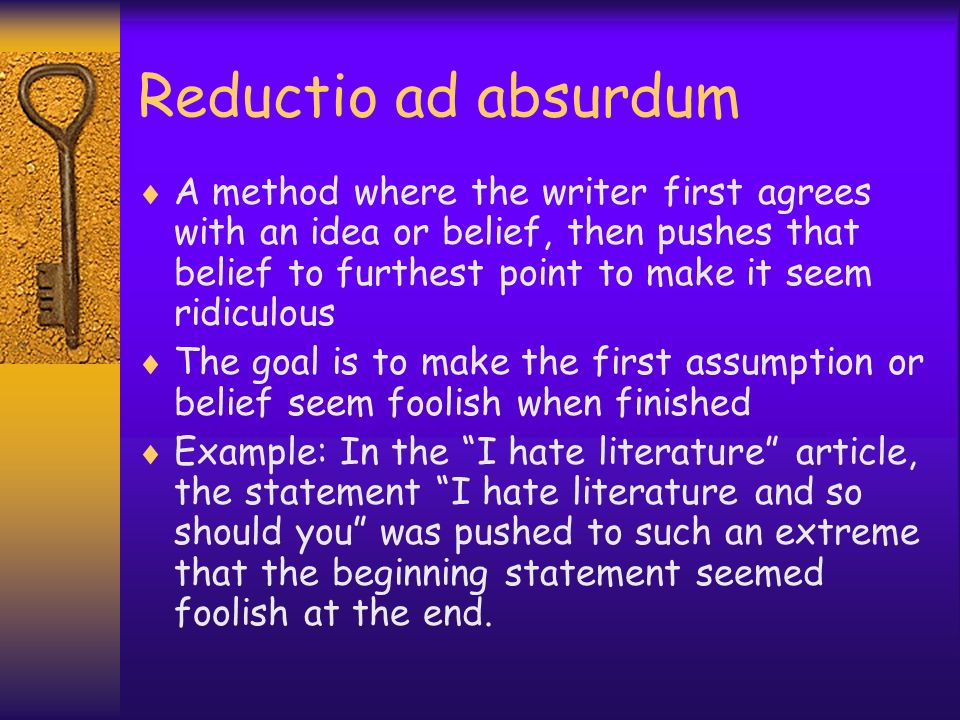 Reductio ad absurdum

♦ A method where the writer first agrees with an idea or belief, then pushes that belief to furthest point to make it seem ridiculous

♦ The goal is to make the first assumption or belief seem foolish when finished

♦ Example: In the “I hate literature” article, the statement “I hate literature and so should you” was pushed to such an extreme that the beginning statement seemed foolish at the end.